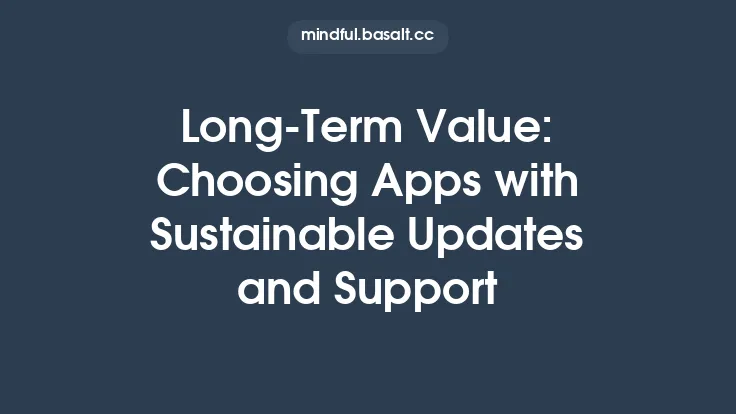 mindful.basalt.cc

Long-Term Value: Choosing Apps with Sustainable Updates and Support